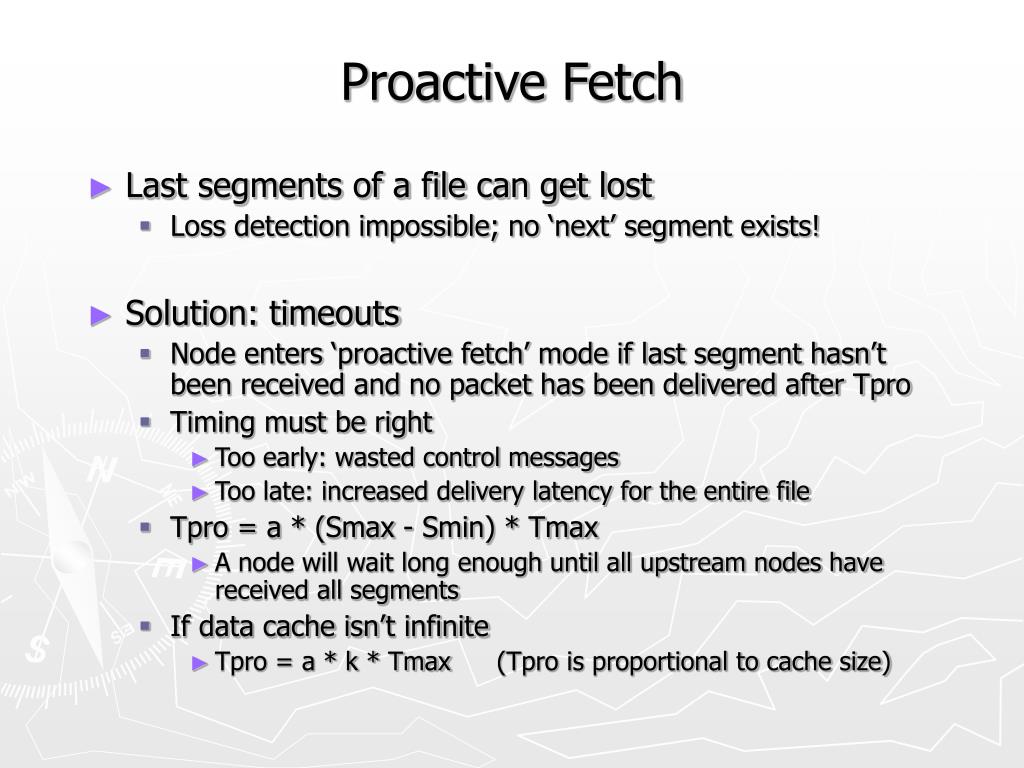 Proactive Fetch

► Last segments of a file can get lost
▪ Loss detection impossible; no ‘next’ segment exists!

► Solution: timeouts
▪ Node enters ‘proactive fetch’ mode if last segment hasn’t been received and no packet has been delivered after Tpro
▪ Timing must be right
► Too early: wasted control messages
► Too late: increased delivery latency for the entire file
▪ Tpro = a * (Smax - Smin) * Tmax
► A node will wait long enough until all upstream nodes have received all segments
▪ If data cache isn’t infinite
► Tpro = a * k * Tmax (Tpro is proportional to cache size)